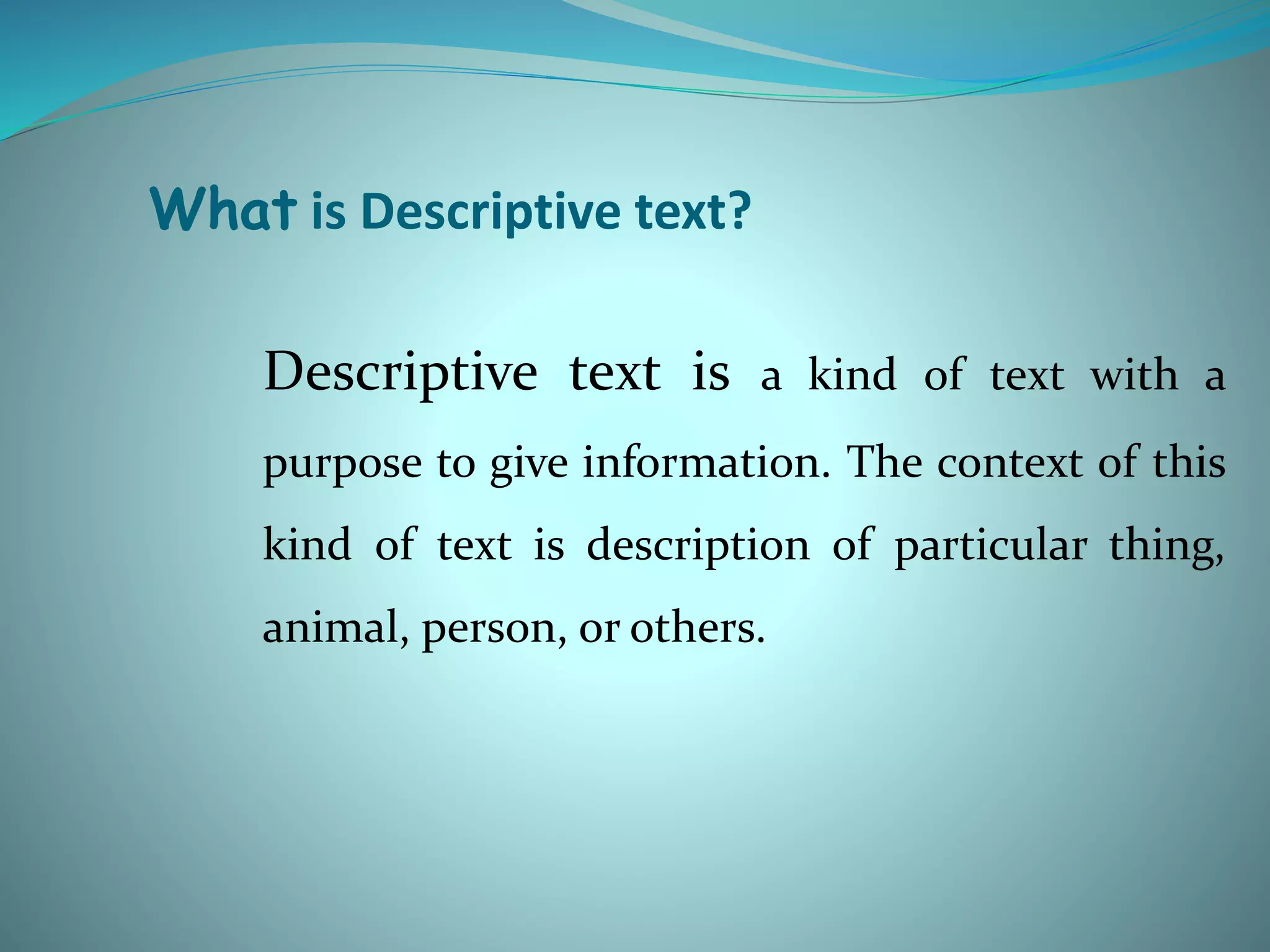 What is Descriptive text?

Descriptive text is a kind of text with a purpose to give information. The context of this kind of text is description of particular thing, animal, person, or others.